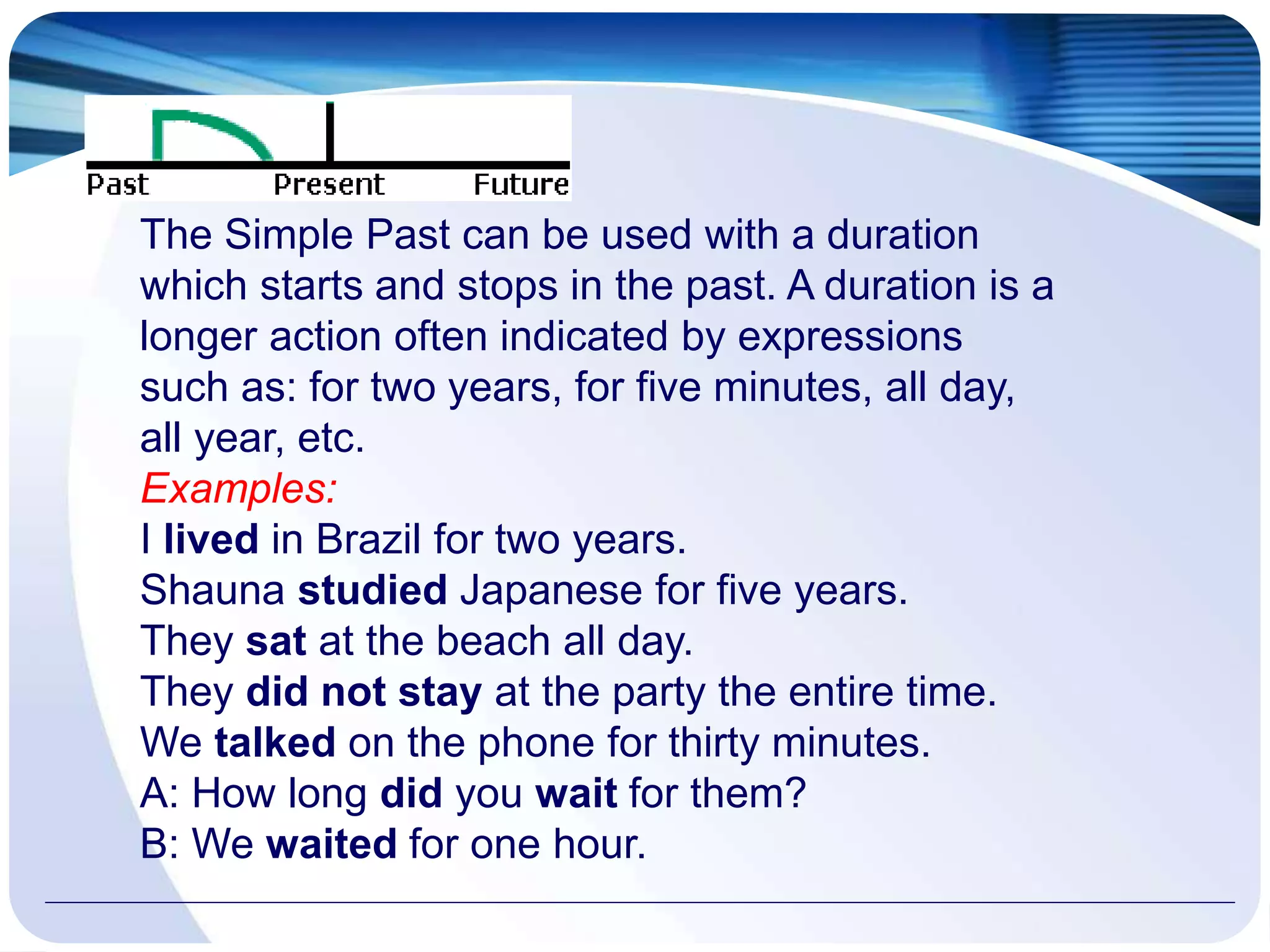 Past Present Future

The Simple Past can be used with a duration which starts and stops in the past. A duration is a longer action often indicated by expressions such as: for two years, for five minutes, all day, all year, etc.

Examples:
I lived in Brazil for two years.
Shauna studied Japanese for five years.
They sat at the beach all day.
They did not stay at the party the entire time.
We talked on the phone for thirty minutes.
A: How long did you wait for them?
B: We waited for one hour.